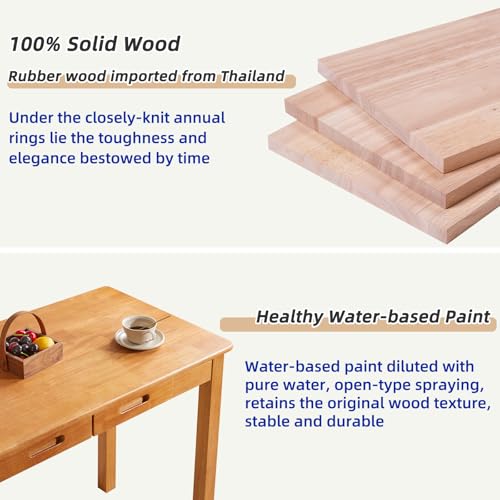 100% Solid Wood

Rubber wood imported from Thailand

Under the closely-knit annual rings lie the toughness and elegance bestowed by time

Healthy Water-based Paint

Water-based paint diluted with pure water, open-type spraying, retains the original wood texture, stable and durable